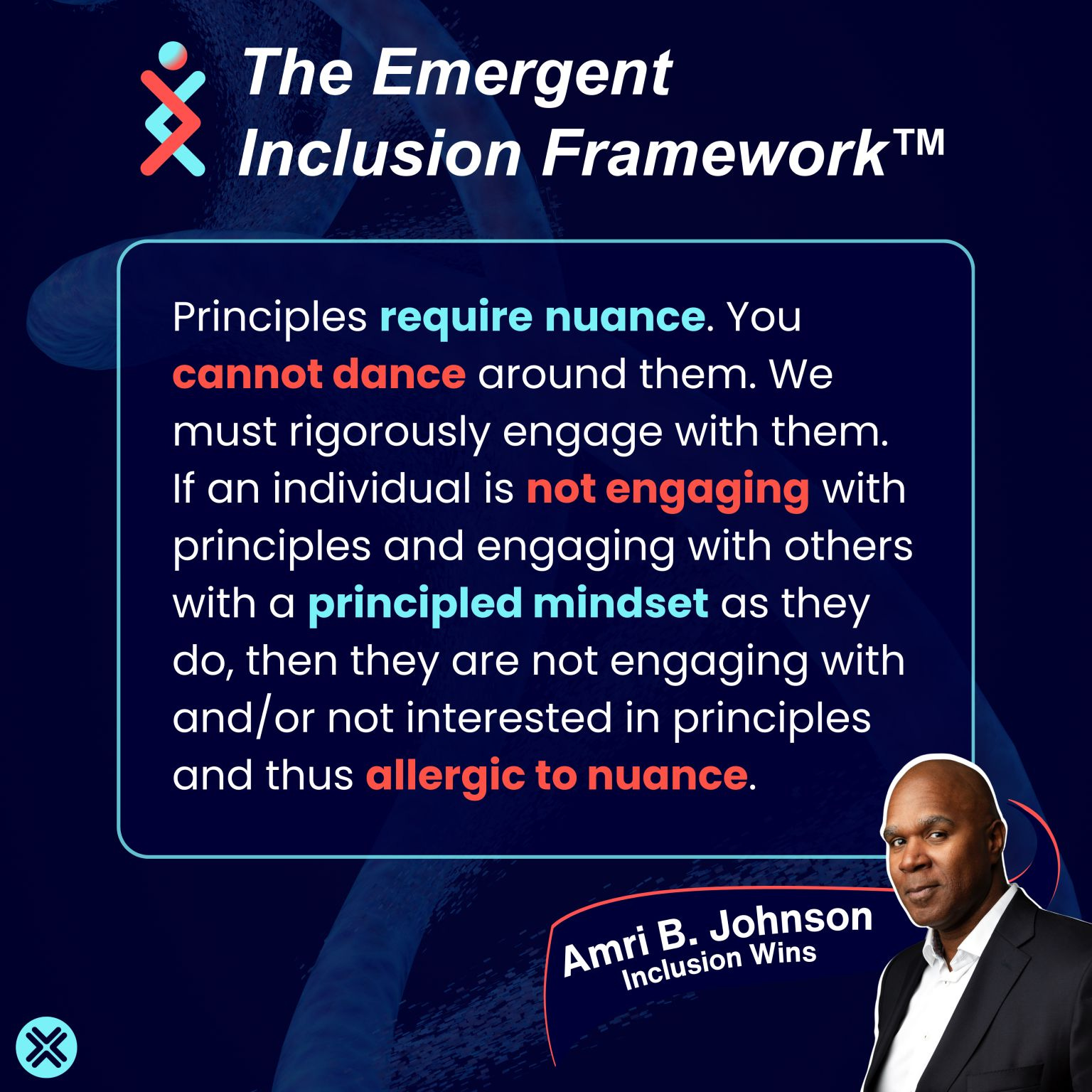 The Emergent Inclusion Framework™

Principles require nuance. You cannot dance around them. We must rigorously engage with them. If an individual is not engaging with principles and engaging with others with a principled mindset as they do, then they are not engaging with and/or not interested in principles and thus allergic to nuance.

Amri B. Johnson
Inclusion Wins